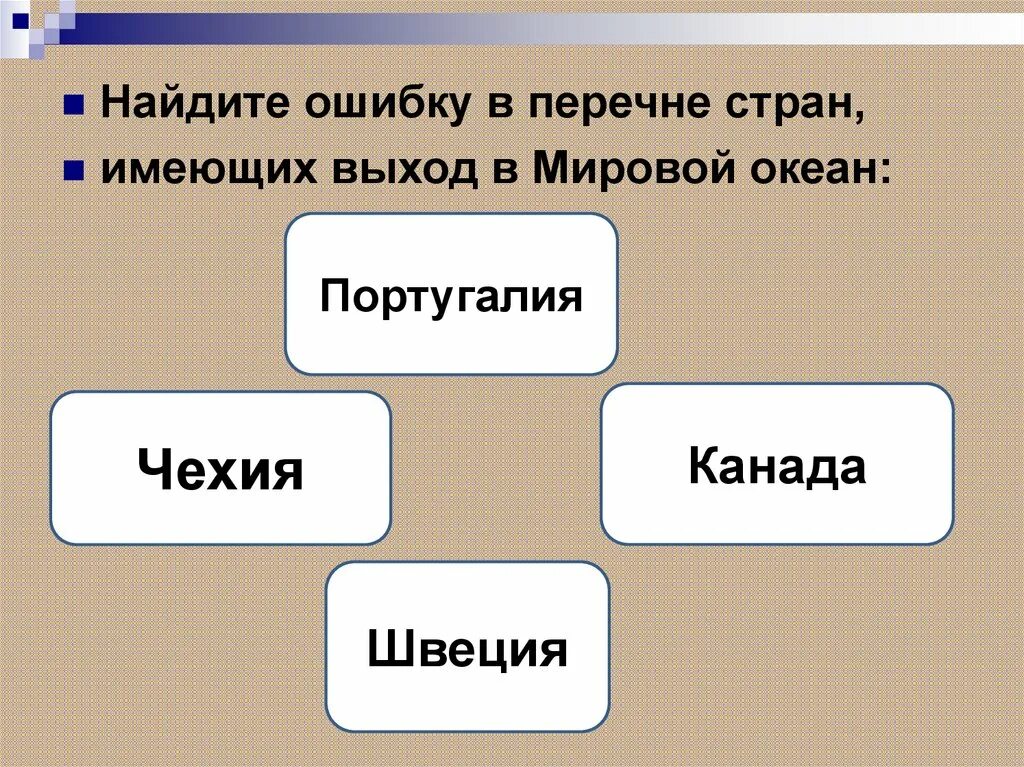 Найдите ошибку в перечне стран,
имеющих выход в Мировой океан:

Португалия

Чехия

Канада

Швеция